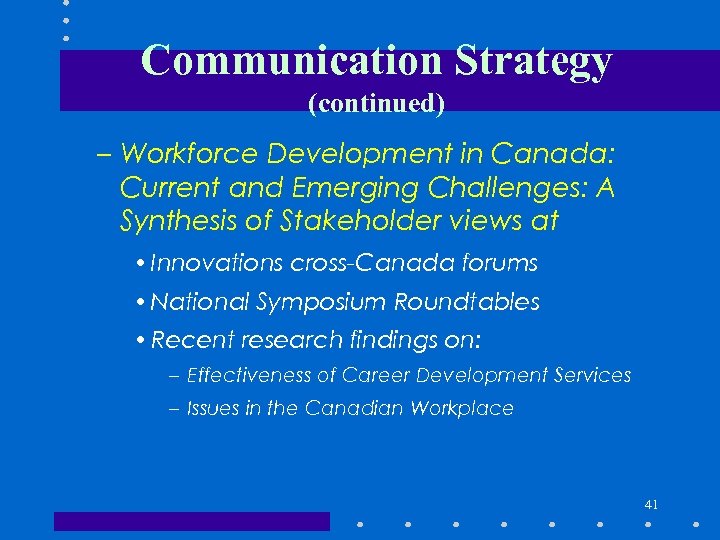 Communication Strategy
(continued)

– Workforce Development in Canada: Current and Emerging Challenges: A Synthesis of Stakeholder views at

• Innovations cross-Canada forums

• National Symposium Roundtables

• Recent research findings on:

– Effectiveness of Career Development Services

– Issues in the Canadian Workplace

41